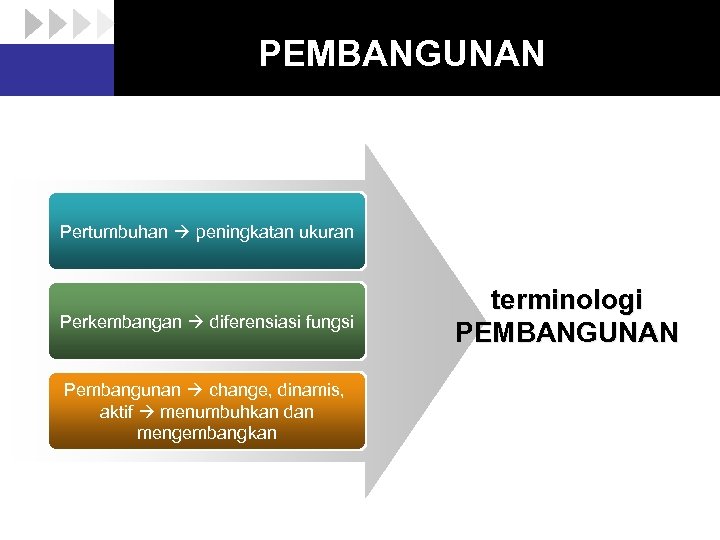 PEMBANGUNAN

Pertumbuhan → peningkatan ukuran

Perkembangan → diferensiasi fungsi

Pembangunan → change, dinamis, aktif → menumbuhkan dan mengembangkan

terminologi PEMBANGUNAN